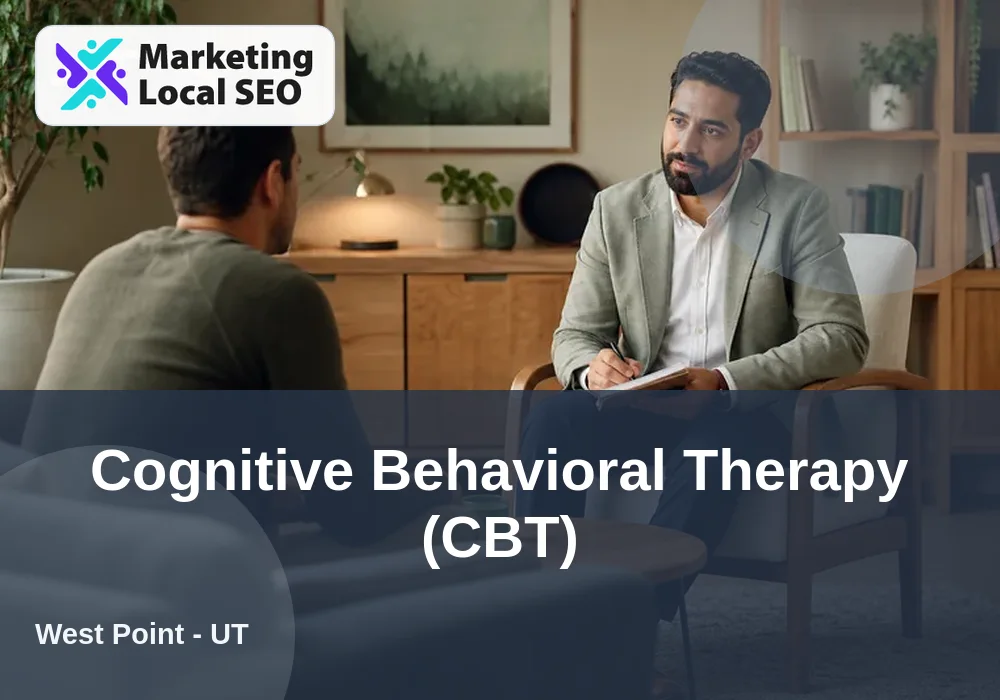 Marketing Local SEO

Cognitive Behavioral Therapy (CBT)

West Point - UT